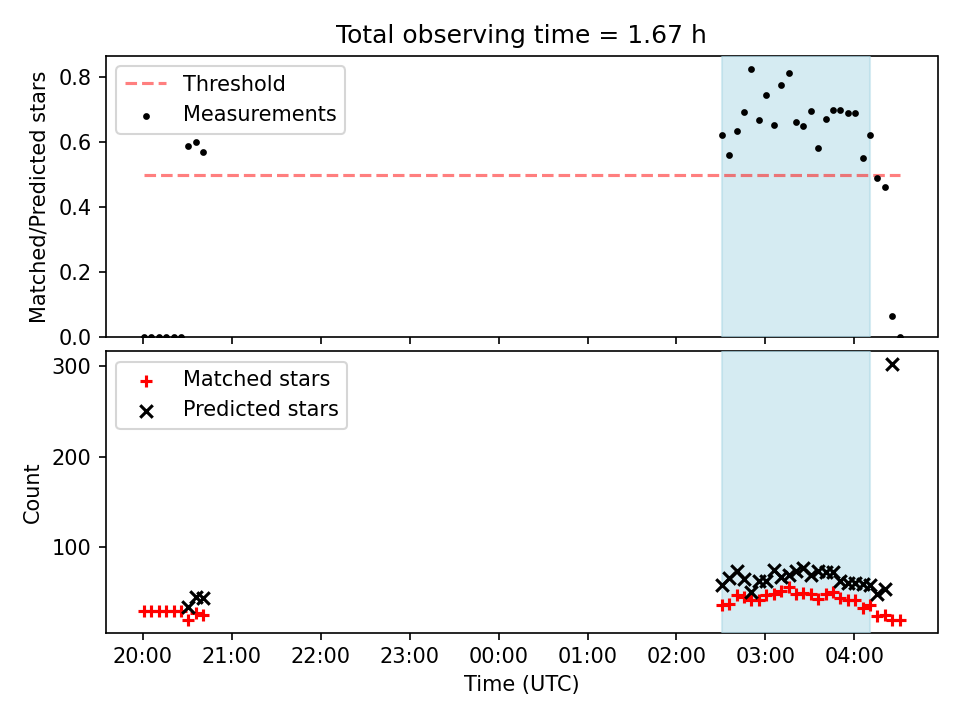 Total observing time = 1.67 h

Threshold
Measurements

Matched/Predicted stars

0.8
0.6
0.4
0.2
0.0

Matched stars
Predicted stars

Count

300
200
100

20:00
21:00
22:00
23:00
00:00
01:00
02:00
03:00
04:00

Time (UTC)